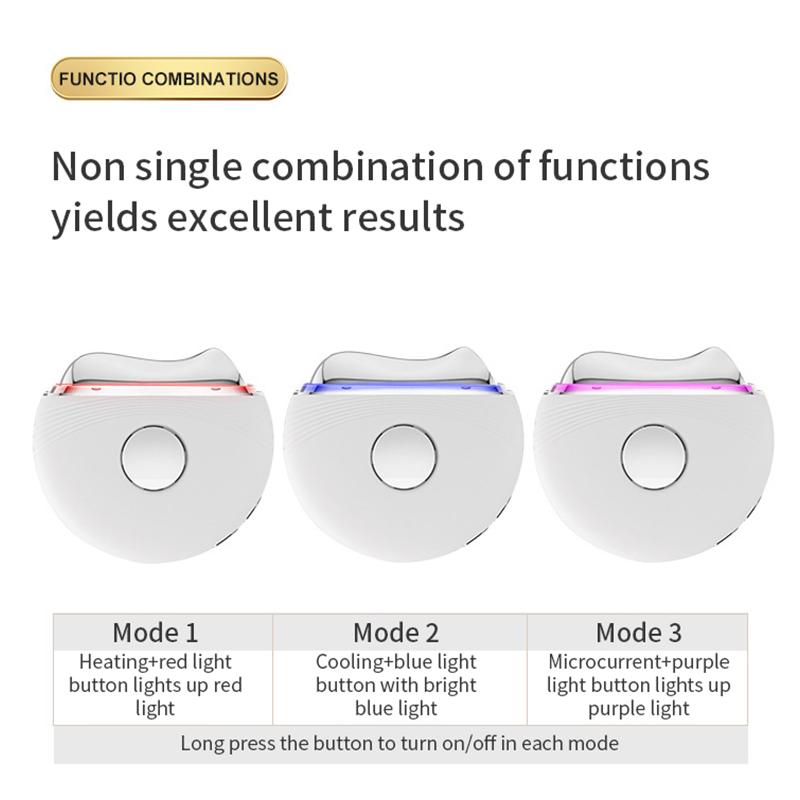 FUNCTIO COMBINATIONS

Non single combination of functions yields excellent results

| Mode 1 | Mode 2 | Mode 3 |
|---|---|---|
| Heating+red light button lights up red light | Cooling+blue light button with bright blue light | Microcurrent+purple light button lights up purple light |

Long press the button to turn on/off in each mode